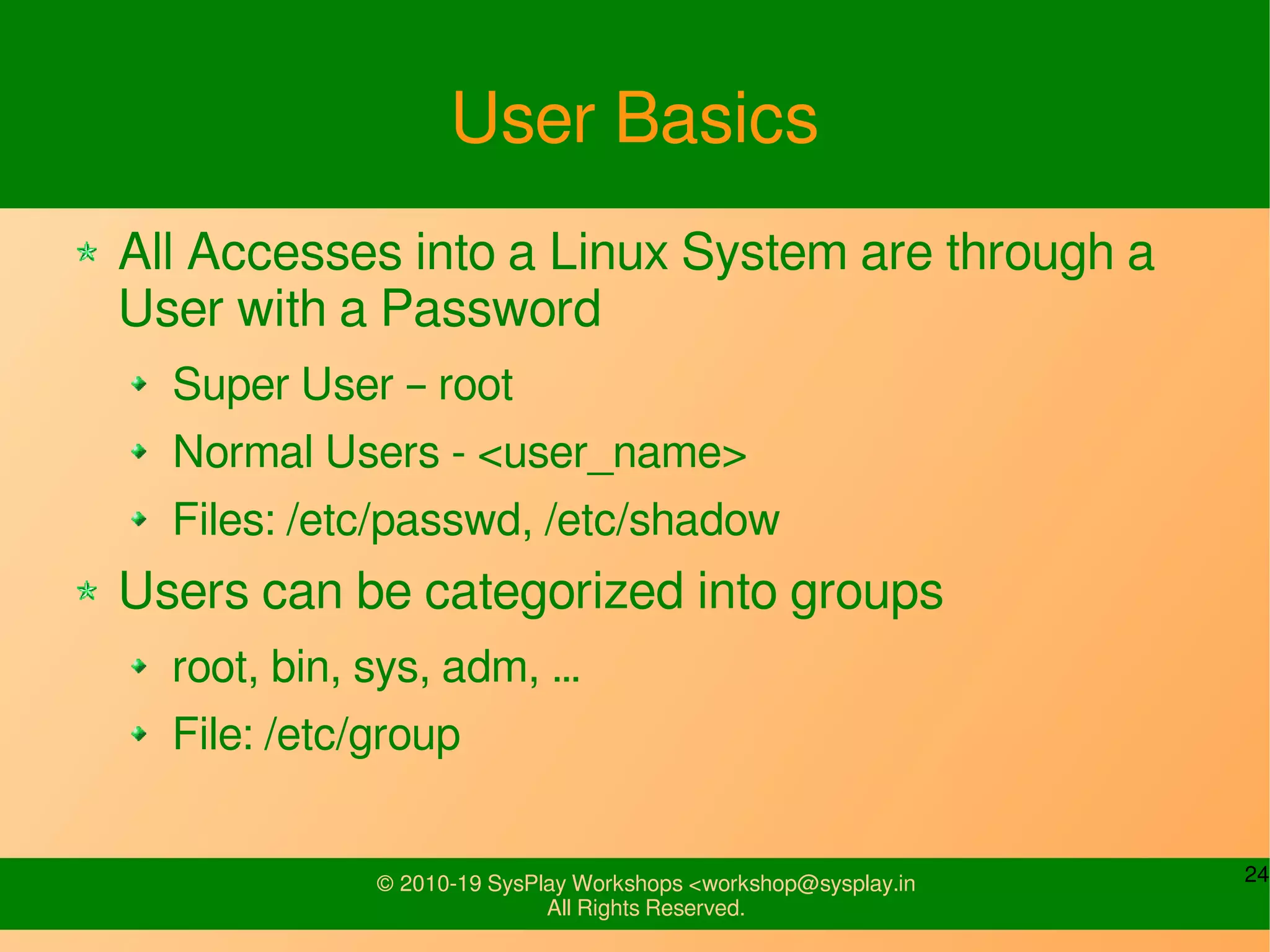 User Basics

All Accesses into a Linux System are through a User with a Password

Super User – root

Normal Users - <user_name>

Files: /etc/passwd, /etc/shadow

Users can be categorized into groups

root, bin, sys, adm, ...

File: /etc/group

© 2010-19 SysPlay Workshops <workshop@sysplay.in
All Rights Reserved.

24